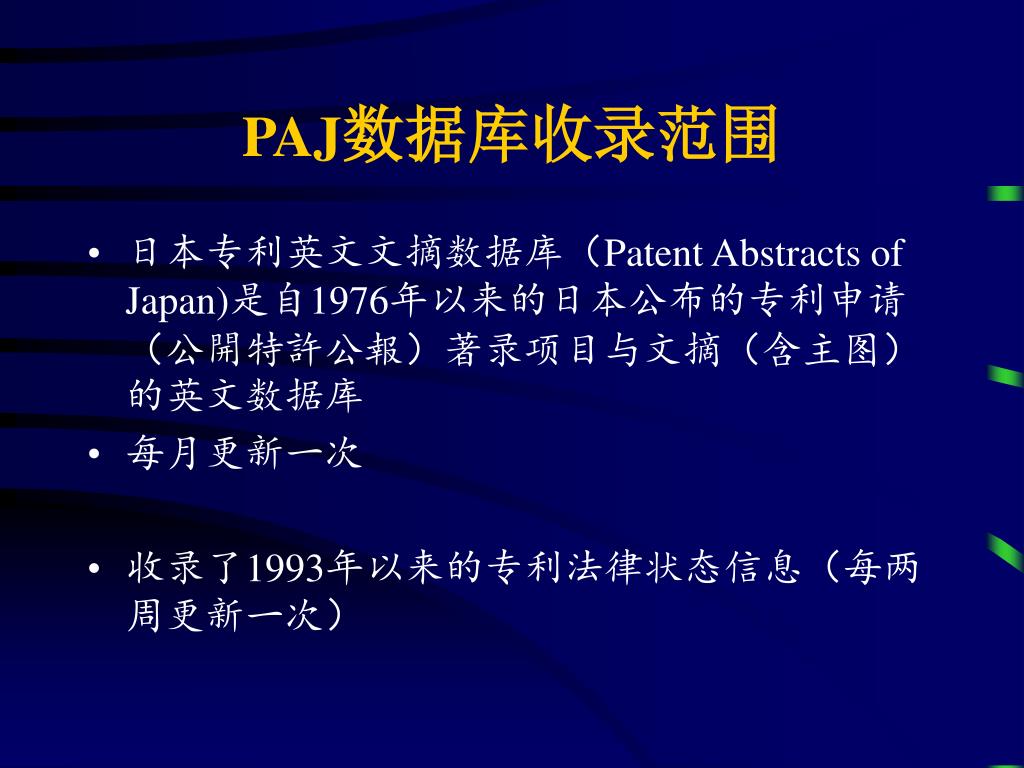 PAJ数据库收录范围

• 日本专利英文文摘数据库（Patent Abstracts of Japan)是自1976年以来的日本公布的专利申请（公開特許公報）著录项目与文摘（含主图）的英文数据库

• 每月更新一次

• 收录了1993年以来的专利法律状态信息（每两周更新一次）